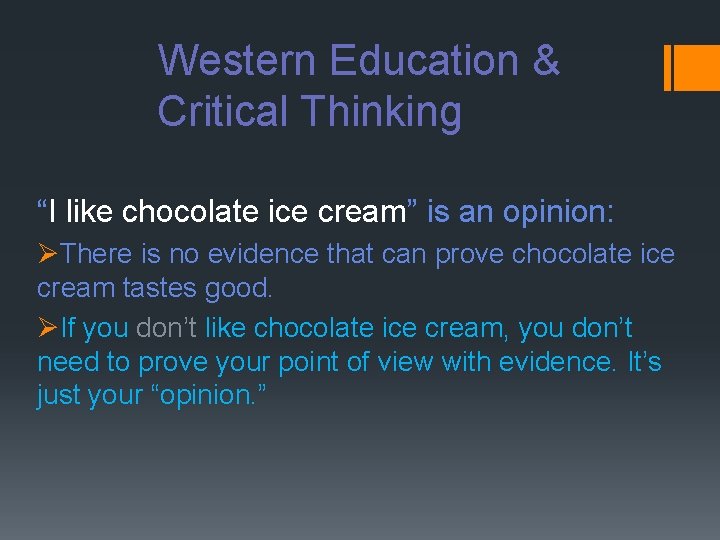 Western Education & Critical Thinking

“I like chocolate ice cream” is an opinion:

➢There is no evidence that can prove chocolate ice cream tastes good.

➢If you don’t like chocolate ice cream, you don’t need to prove your point of view with evidence. It’s just your “opinion.”